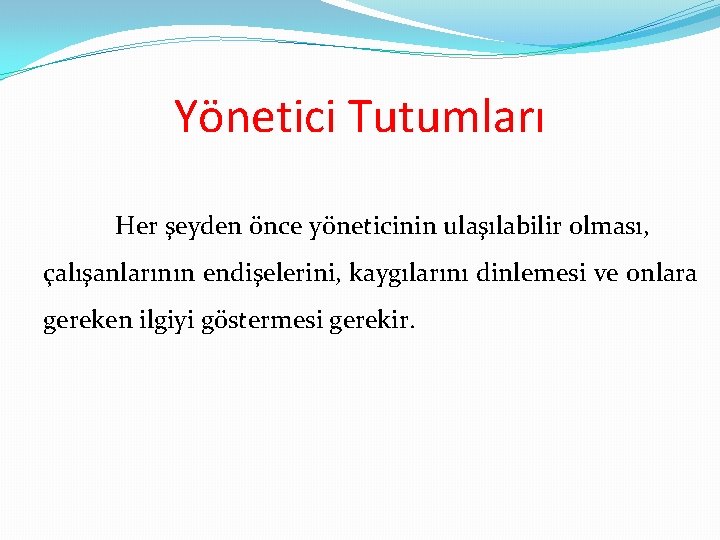 Yönetici Tutumları

Her şeyden önce yöneticinin ulaşılabilir olması, çalışanlarının endişelerini, kaygılarını dinlemesi ve onlara gereken ilgiyi göstermesi gerekir.